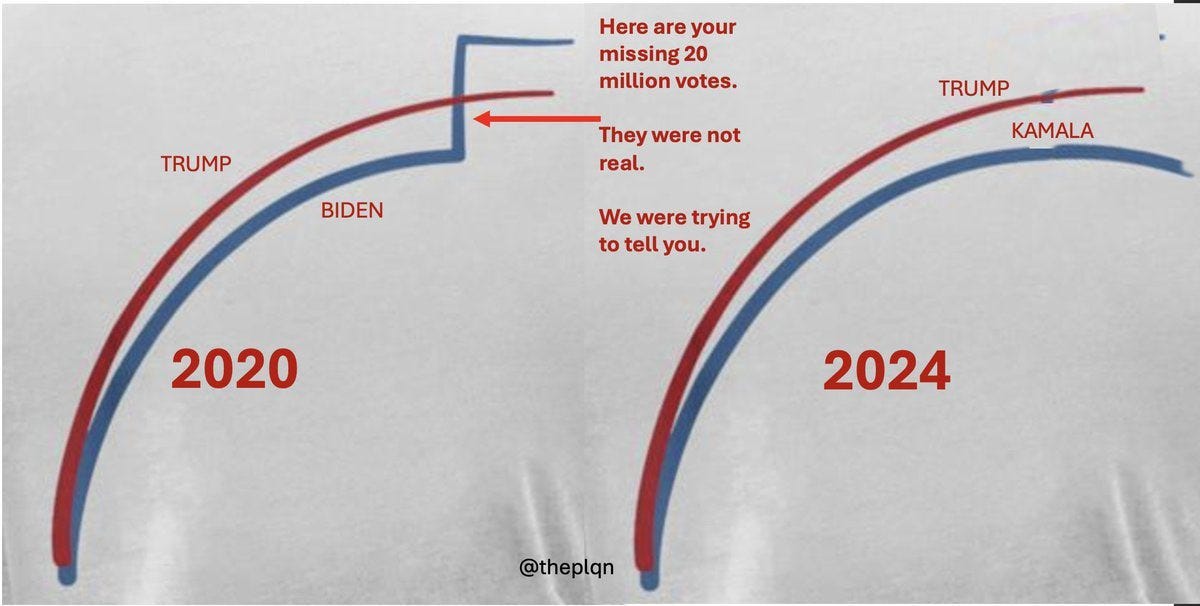 TRUMP

BIDEN

2020

Here are your missing 20 million votes.

They were not real.

We were trying to tell you.

TRUMP

KAMALA

2024

@theplqn